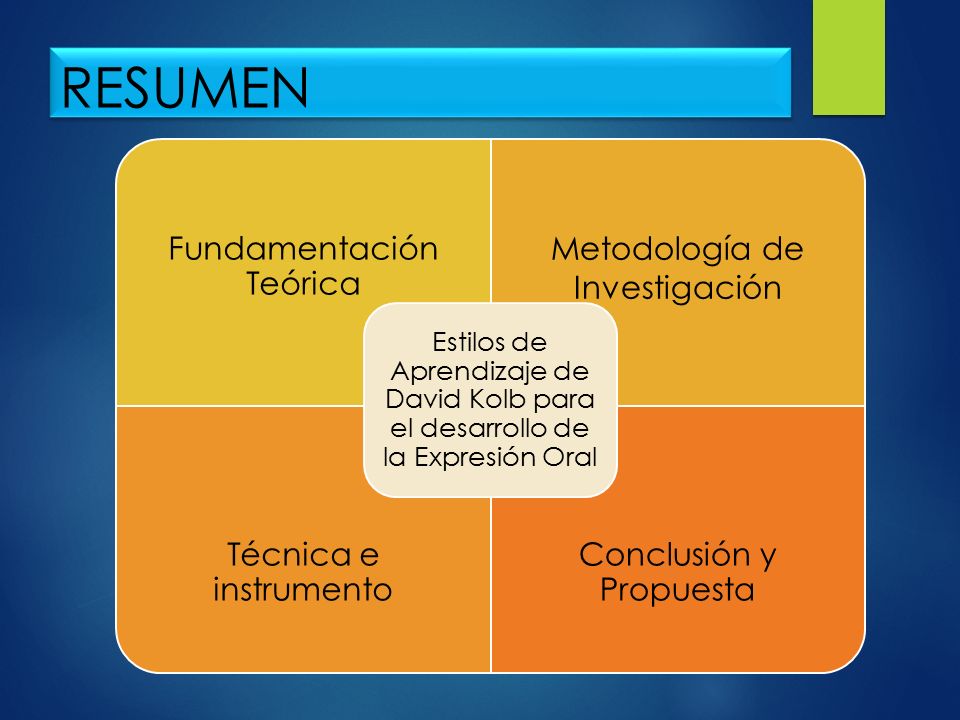 RESUMEN

Fundamentación Teórica

Metodología de Investigación

Estilos de Aprendizaje de David Kolb para el desarrollo de la Expresión Oral

Técnica e instrumento

Conclusión y Propuesta